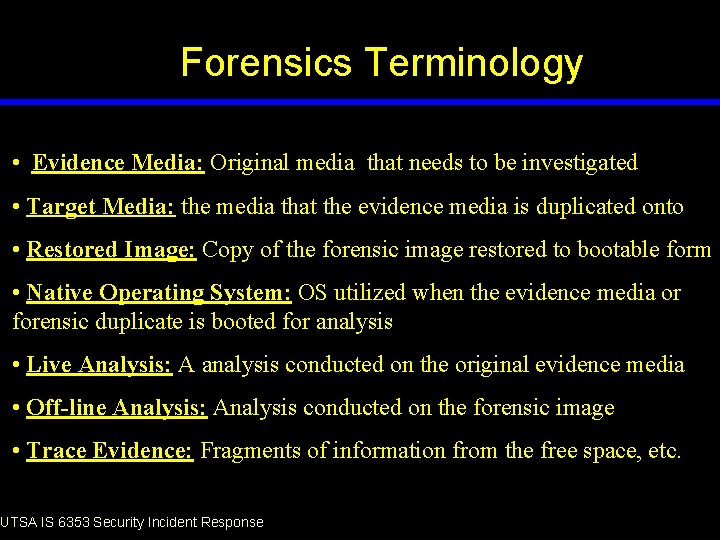 Forensics Terminology

• Evidence Media: Original media that needs to be investigated

• Target Media: the media that the evidence media is duplicated onto

• Restored Image: Copy of the forensic image restored to bootable form

• Native Operating System: OS utilized when the evidence media or forensic duplicate is booted for analysis

• Live Analysis: A analysis conducted on the original evidence media

• Off-line Analysis: Analysis conducted on the forensic image

• Trace Evidence: Fragments of information from the free space, etc.

UTSA IS 6353 Security Incident Response